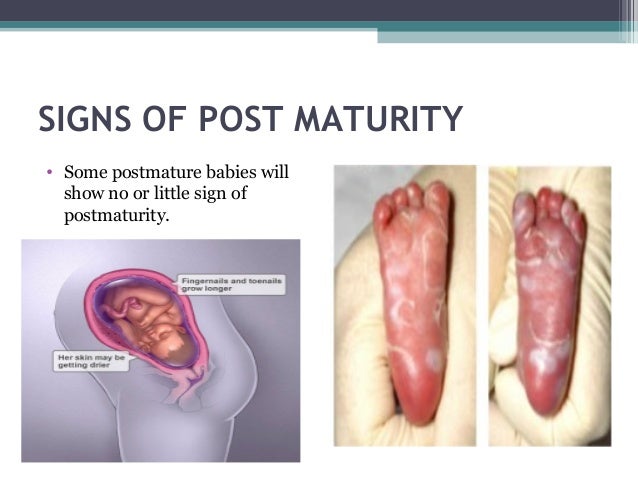 SIGNS OF POST MATURITY

• Some postmature babies will show no or little sign of postmaturity.

Fingernails and toenails grow longer

Her skin may be getting drier